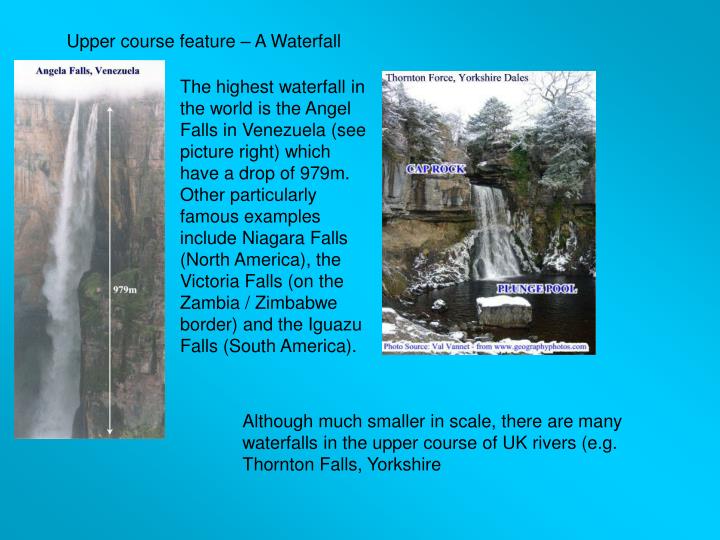 Upper course feature – A Waterfall

Angela Falls, Venezuela

979m

The highest waterfall in the world is the Angel Falls in Venezuela (see picture right) which have a drop of 979m. Other particularly famous examples include Niagara Falls (North America), the Victoria Falls (on the Zambia / Zimbabwe border) and the Iguazu Falls (South America).

Thornton Force, Yorkshire Dales

CAP ROCK

PLUNGE POOL

Photo Source: Val Vannet - from www.geographyphotos.com

Although much smaller in scale, there are many waterfalls in the upper course of UK rivers (e.g. Thornton Falls, Yorkshire